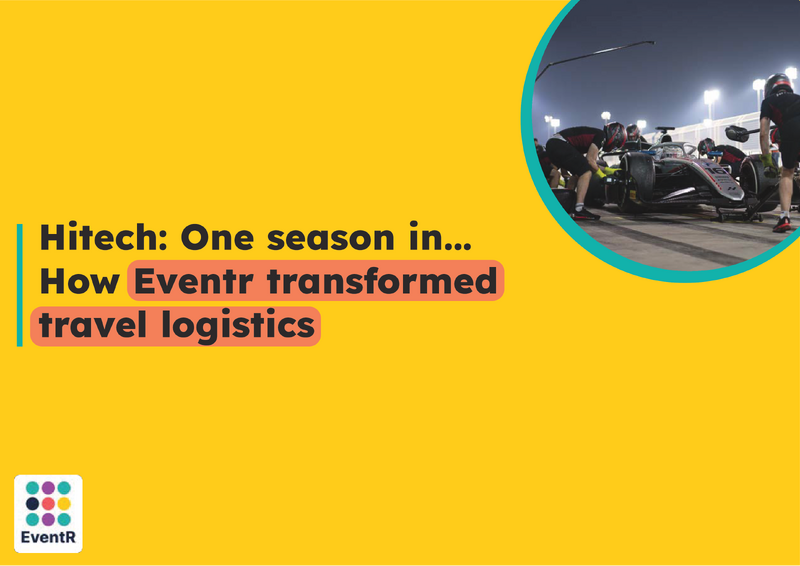 Hitech: One season in...
How Eventr transformed travel logistics

EventR